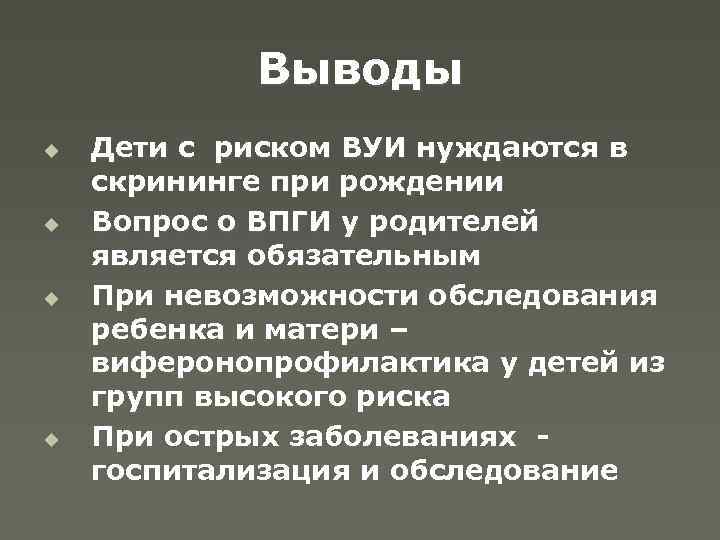 Выводы

Дети с  риском ВУИ нуждаются в скрининге при рождении

Вопрос о ВПГИ у родителей является обязательным

При невозможности обследования ребенка и матери – виферонопрофилактика у детей из групп высокого риска

При острых заболеваниях  - госпитализация и обследование